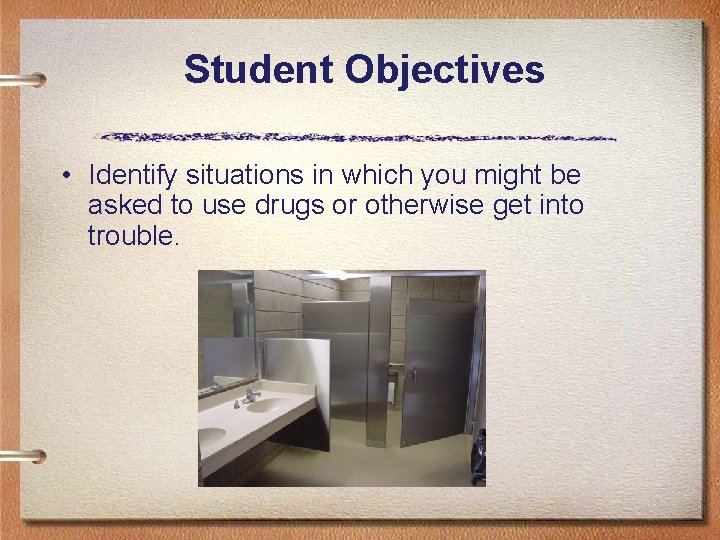 Student Objectives

• Identify situations in which you might be asked to use drugs or otherwise get into trouble.